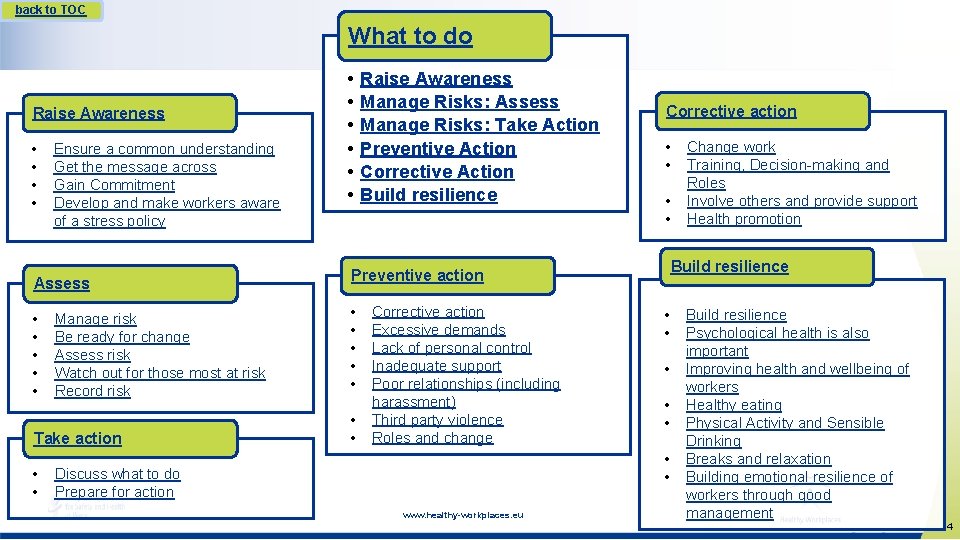 back to TOC

What to do

• Raise Awareness
• Manage Risks: Assess
• Manage Risks: Take Action
• Preventive Action
• Corrective Action
• Build resilience

Raise Awareness

• Ensure a common understanding
• Get the message across
• Gain Commitment
• Develop and make workers aware of a stress policy

Assess

• Manage risk
• Be ready for change
• Assess risk
• Watch out for those most at risk
• Record risk

Take action

• Discuss what to do
• Prepare for action

Preventive action

• Corrective action
• Excessive demands
• Lack of personal control
• Inadequate support
• Poor relationships (including harassment)
• Third party violence
• Roles and change

Corrective action

• Change work
• Training, Decision-making and Roles
• Involve others and provide support
• Health promotion

Build resilience

• Build resilience
• Psychological health is also important
• Improving health and wellbeing of workers
• Healthy eating
• Physical Activity and Sensible Drinking
• Breaks and relaxation
• Building emotional resilience of workers through good management

www.healthy-workplaces.eu

4